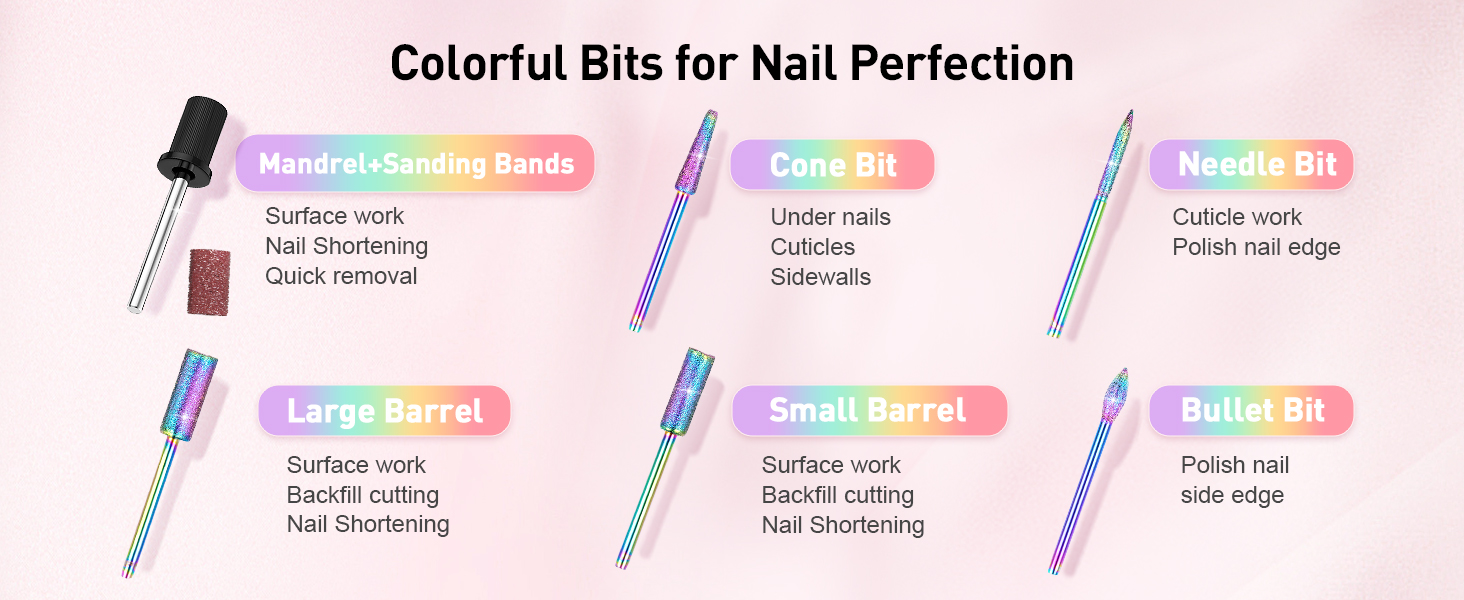 Colorful Bits for Nail Perfection

Mandrel+Sanding Bands
Surface work
Nail Shortening
Quick removal

Cone Bit
Under nails
Cuticles
Sidewalls

Needle Bit
Cuticle work
Polish nail edge

Large Barrel
Surface work
Backfill cutting
Nail Shortening

Small Barrel
Surface work
Backfill cutting
Nail Shortening

Bullet Bit
Polish nail
side edge